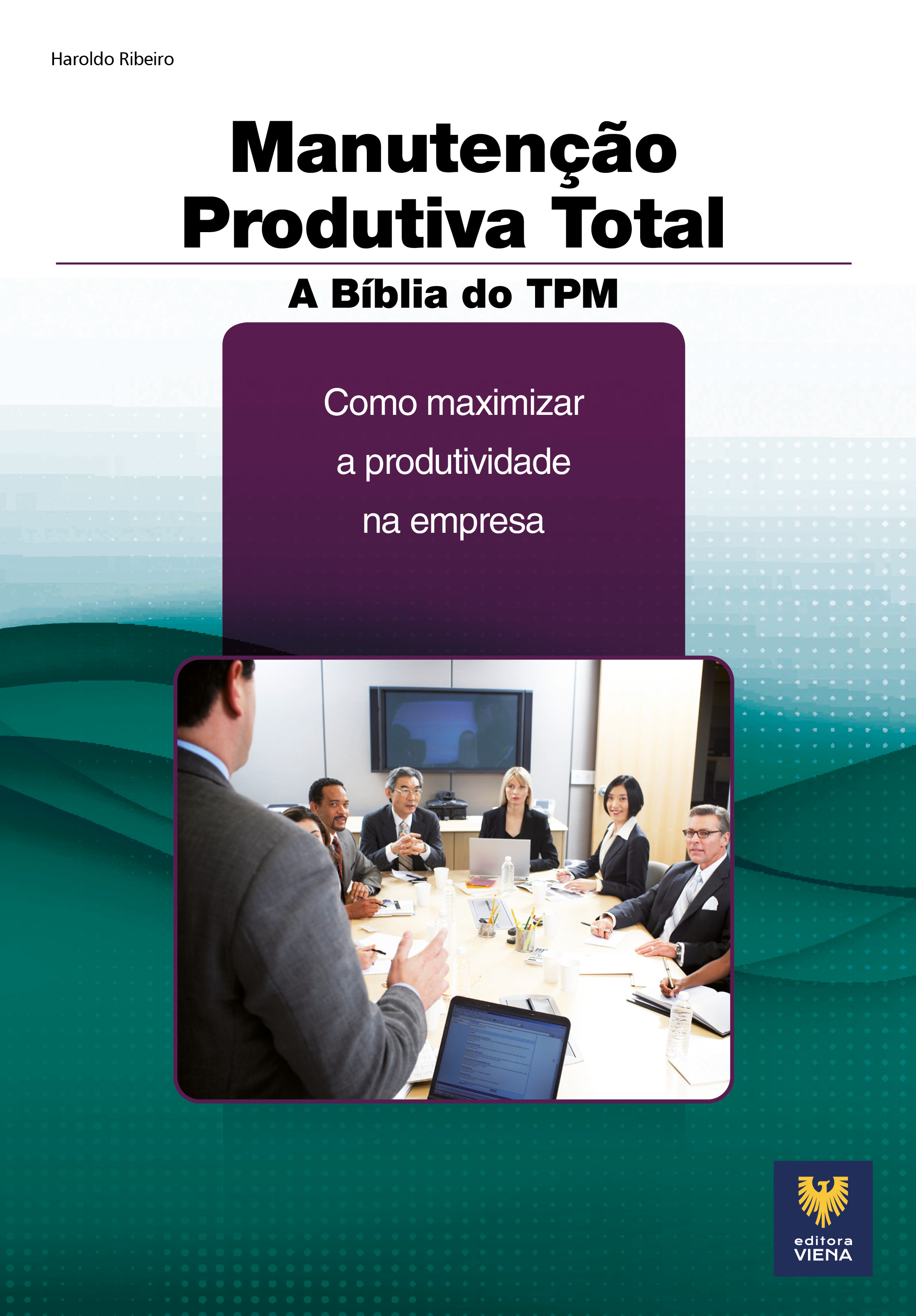 Haroldo Ribeiro

Manutenção Produtiva Total

A Bíblia do TPM

Como maximizar a produtividade na empresa

editora
VIENA